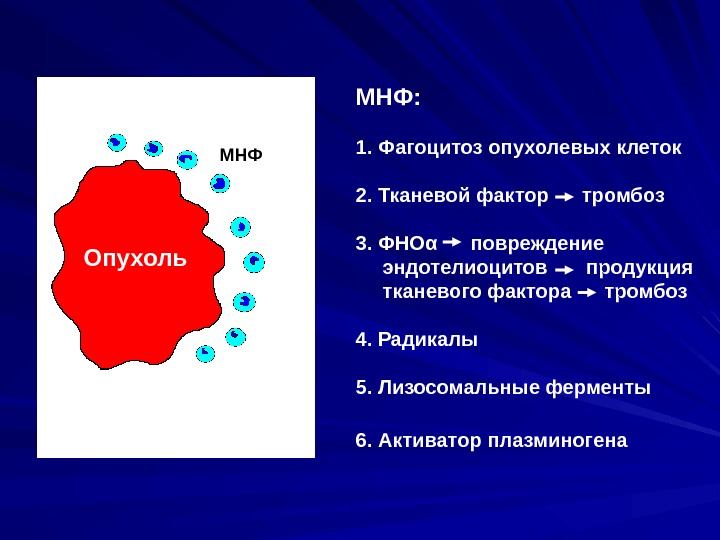 МНФ

Опухоль

МНФ:

1. Фагоцитоз опухолевых клеток

2. Тканевой фактор → тромбоз

3. ФНОα → повреждение эндотелиоцитов → продукция тканевого фактора → тромбоз

4. Радикалы

5. Лизосомальные ферменты

6. Активатор плазминогена